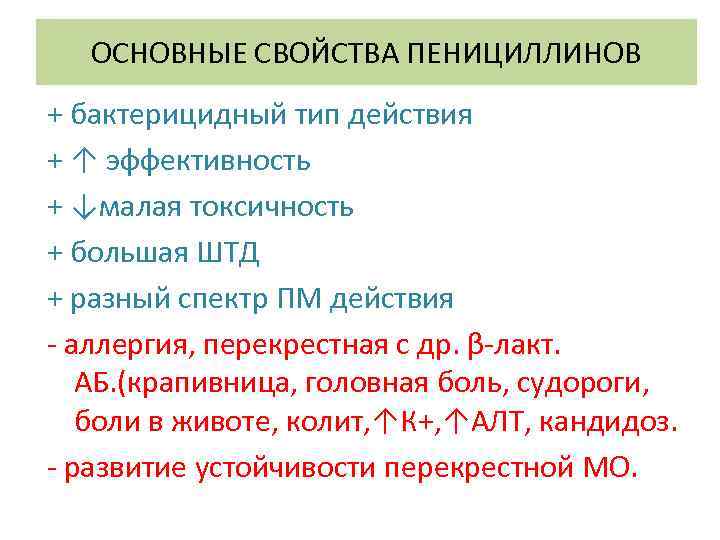 ОСНОВНЫЕ СВОЙСТВА ПЕНИЦИЛЛИНОВ

+ бактерицидный тип действия

+ ↑ эффективность

+ ↓малая токсичность

+ большая ШТД

+ разный спектр ПМ действия

- аллергия, перекрестная с др. β-лакт. АБ.(крапивница, головная боль, судороги, боли в животе, колит,↑К+,↑АЛТ, кандидоз.

- развитие устойчивости перекрестной МО.